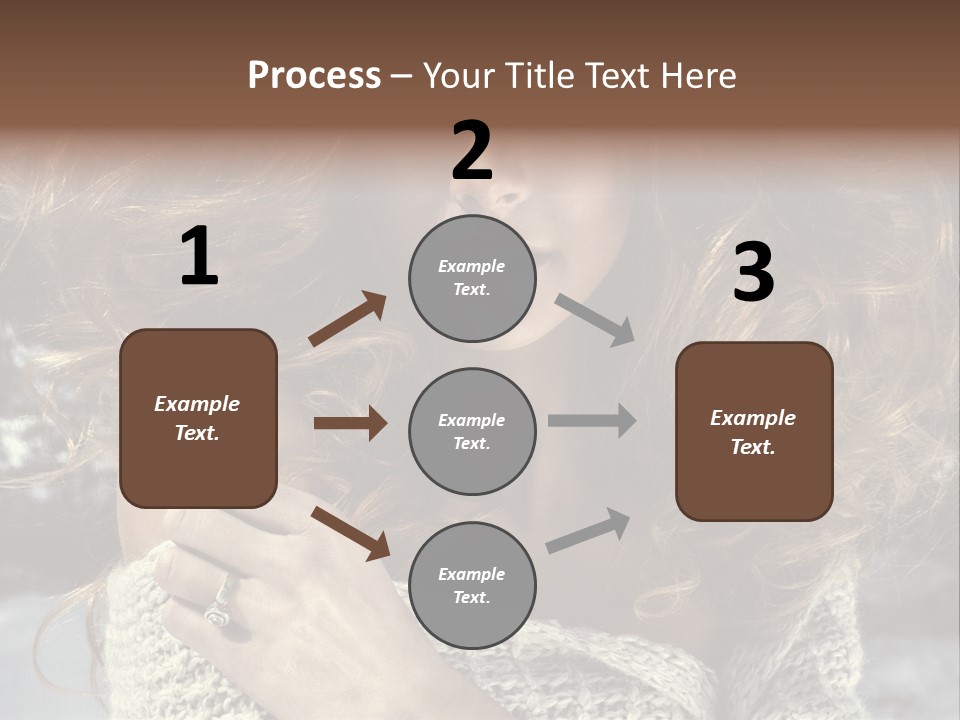 Process – Your Title Text Here

1

Example Text.

2

Example Text.

Example Text.

Example Text.

3

Example Text.